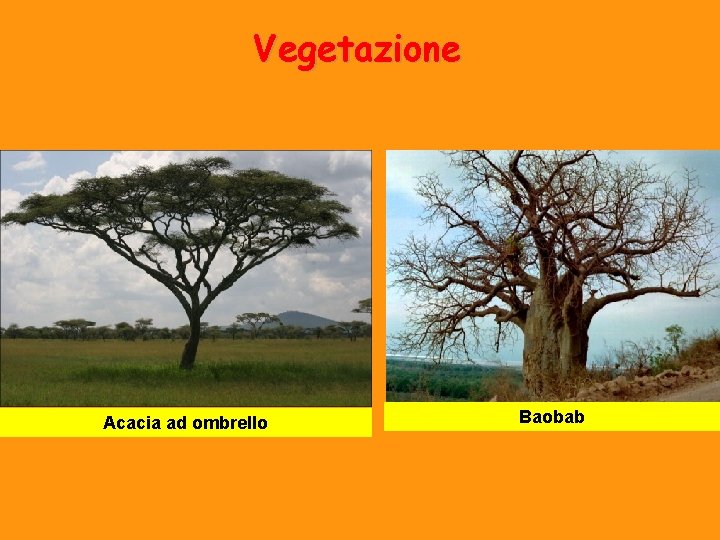 Vegetazione

Acacia ad ombrello

Baobab